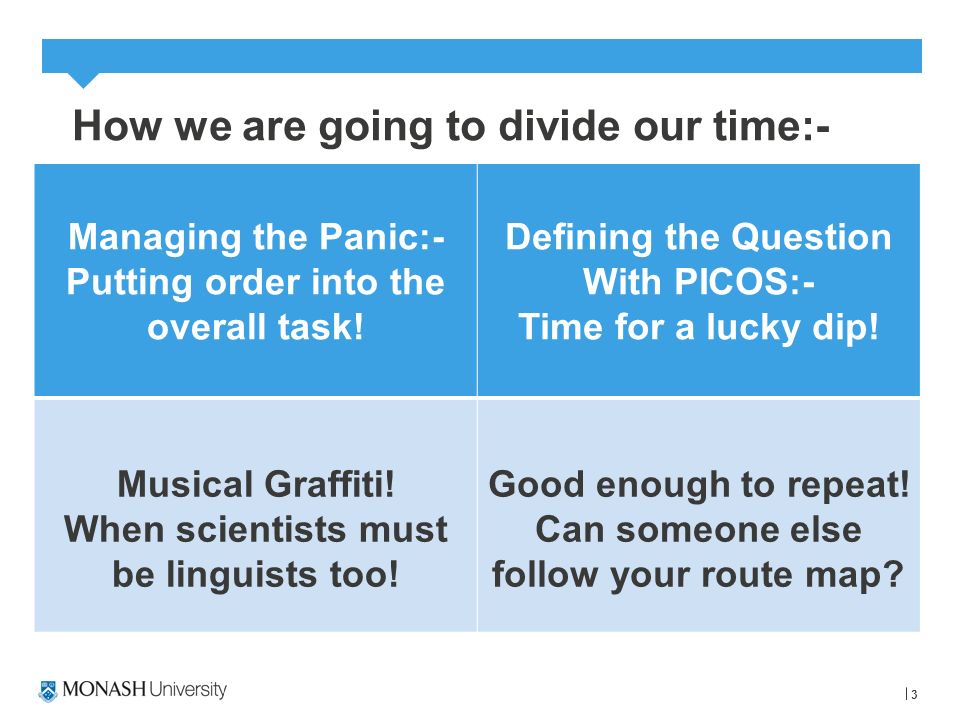 How we are going to divide our time:-

| Managing the Panic:- Putting order into the overall task! | Defining the Question With PICOS:- Time for a lucky dip! |
|---|---|
| Musical Graffiti! When scientists must be linguists too! | Good enough to repeat! Can someone else follow your route map? |

MONASH University

| 3